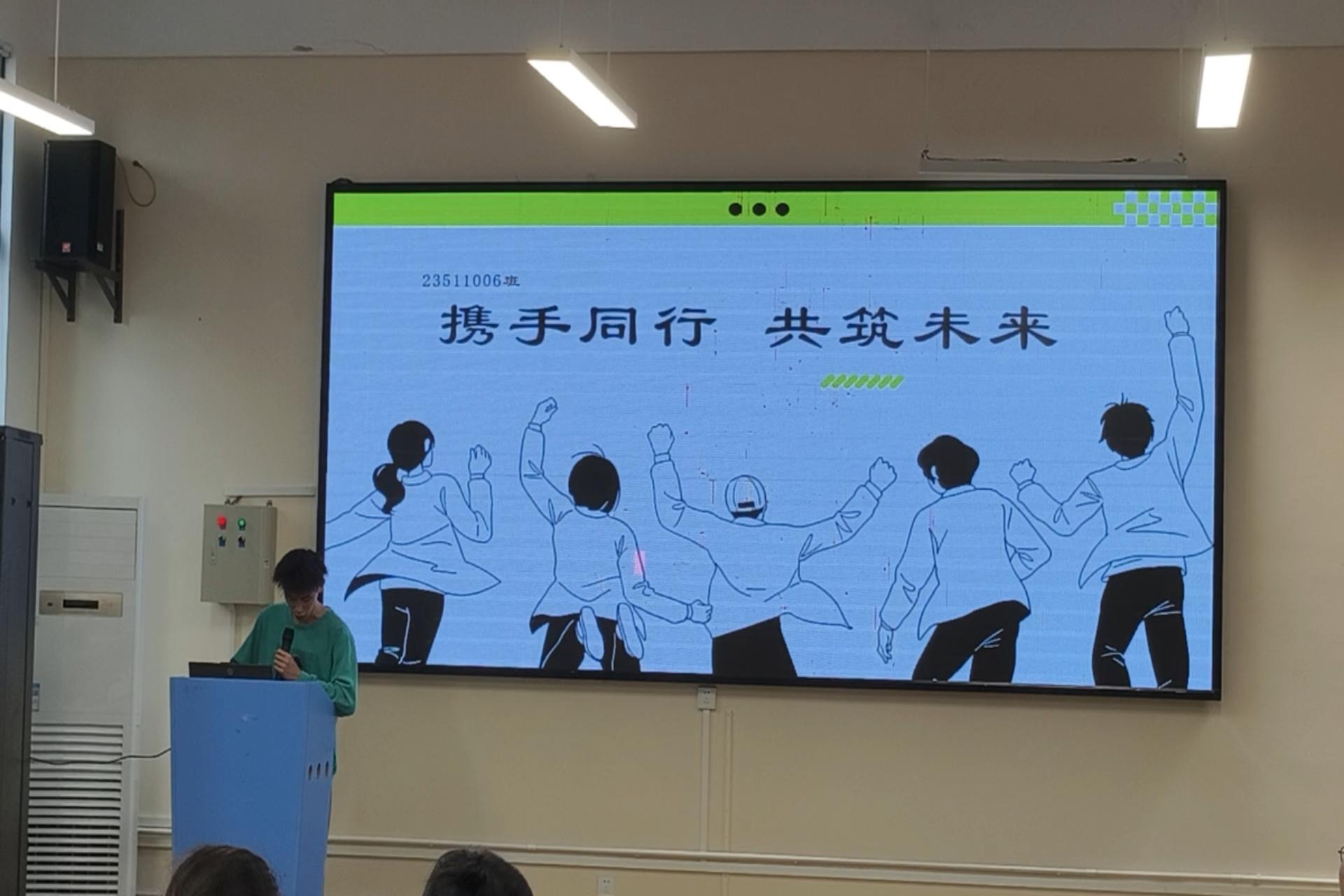 23511006班

携手同行 共筑未来